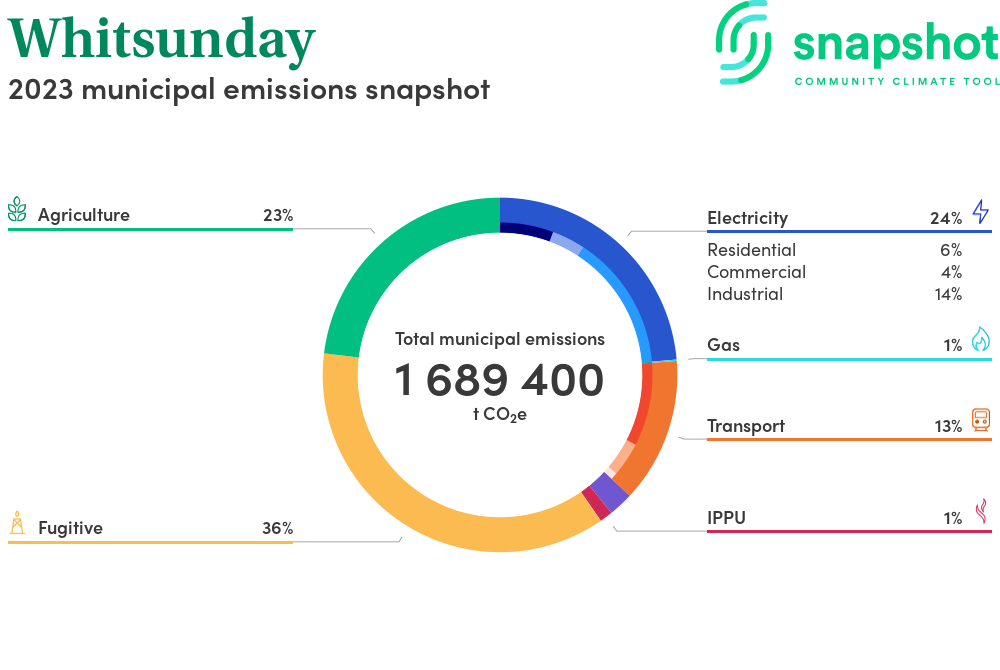 Whitsunday
2023 municipal emissions snapshot

snapshot
COMMUNITY CLIMATE TOOL

Agriculture 23%

Fugitive 36%

Total municipal emissions
1 689 400
t $CO_2e$

Electricity 24%
Residential 6%
Commercial 4%
Industrial 14%

Gas 1%

Transport 13%

IPPU 1%